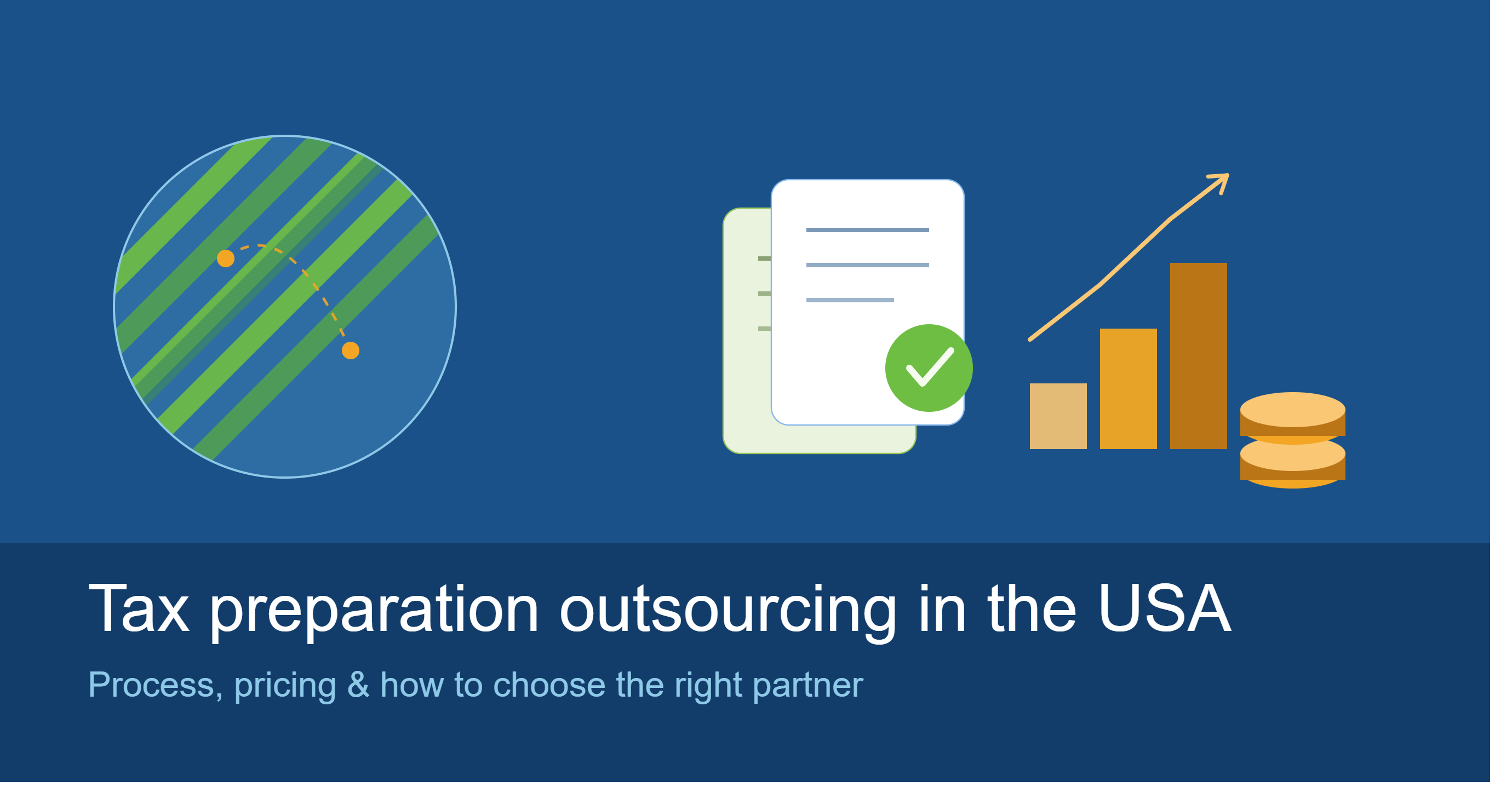 Tax preparation outsourcing in the USA

Process, pricing & how to choose the right partner